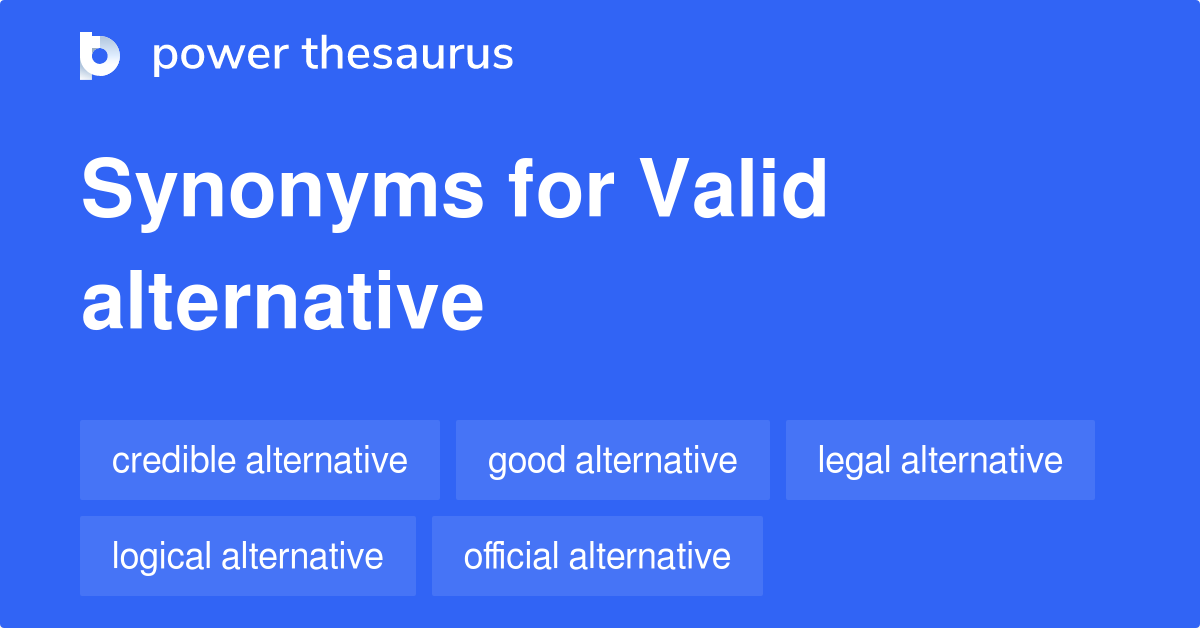 power thesaurus

Synonyms for Valid alternative

credible alternative

good alternative

legal alternative

logical alternative

official alternative